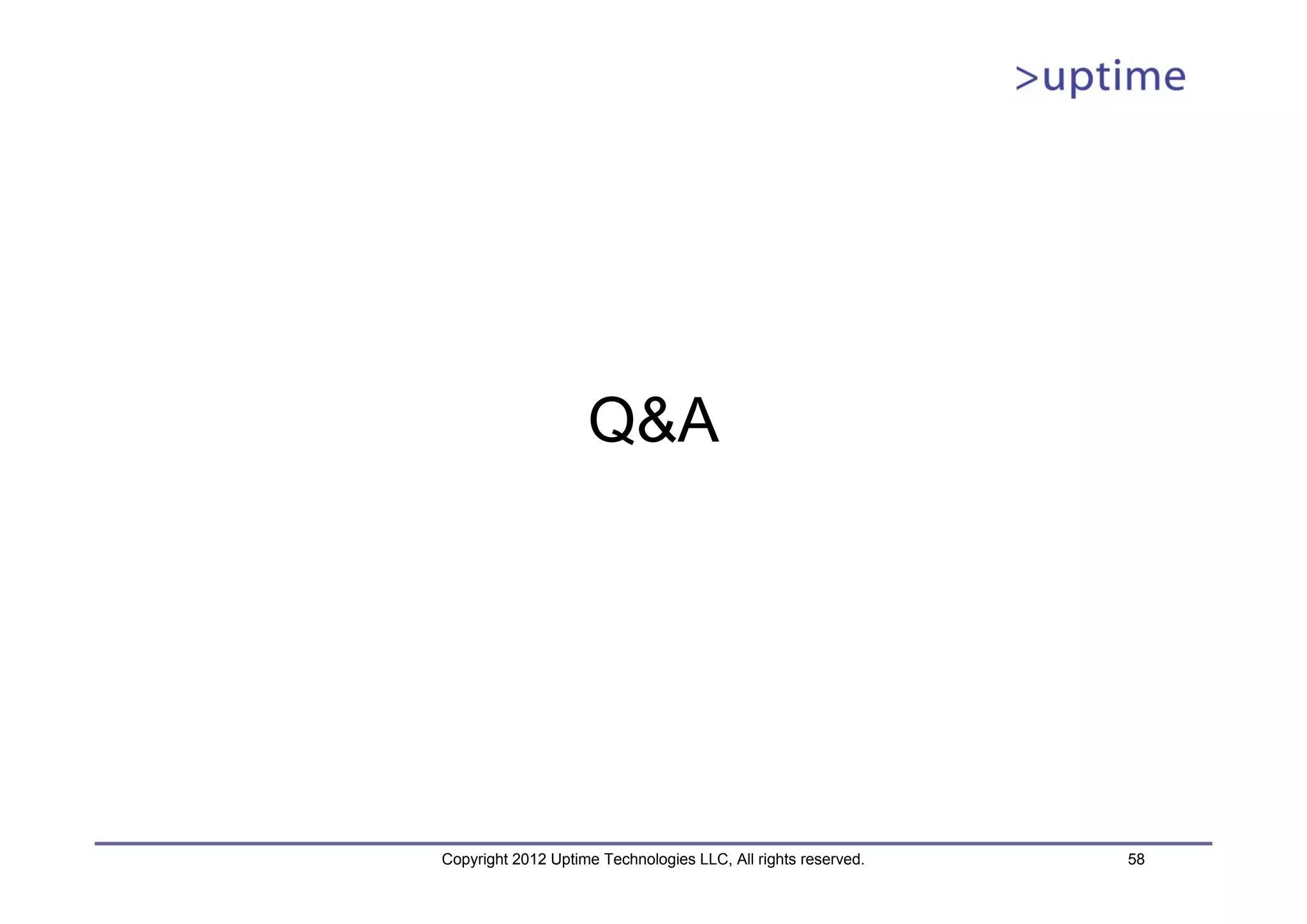 >uptime

Q&A

Copyright 2012 Uptime Technologies LLC, All rights reserved.

58